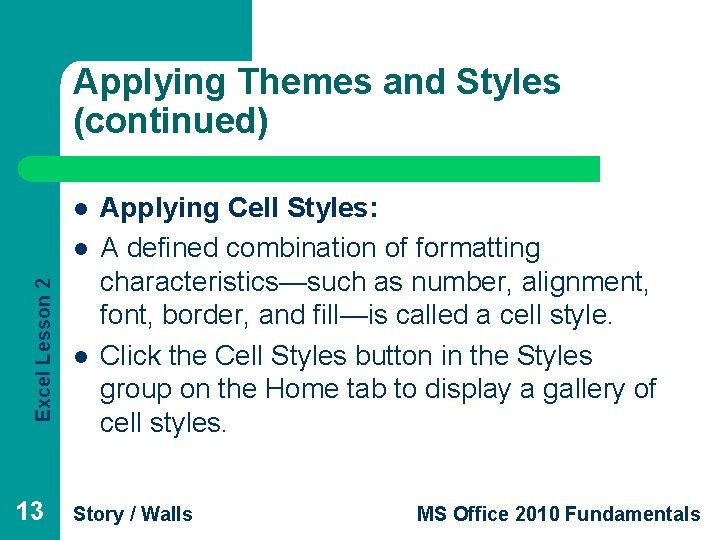 Applying Themes and Styles (continued)

Excel Lesson 2

- Applying Cell Styles:
- A defined combination of formatting characteristics—such as number, alignment, font, border, and fill—is called a cell style.
- Click the Cell Styles button in the Styles group on the Home tab to display a gallery of cell styles.

13

Story / Walls

MS Office 2010 Fundamentals